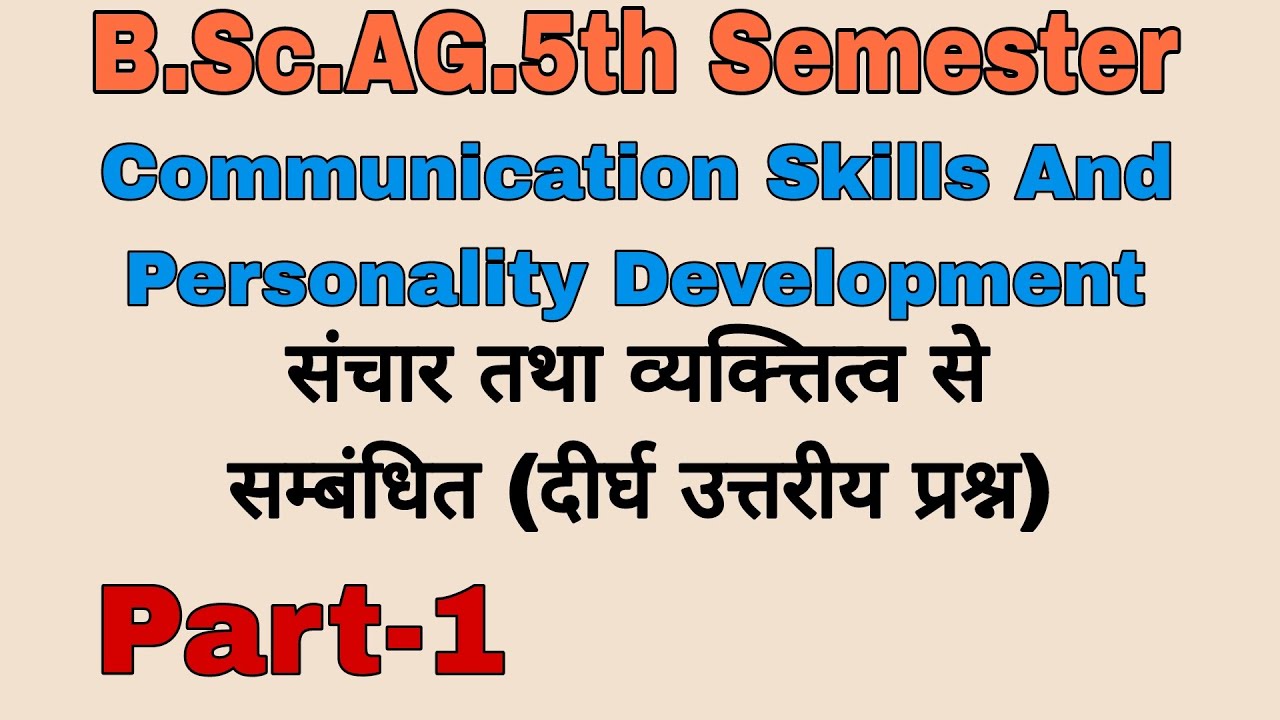 B.Sc.AG.5th Semester

Communication Skills And Personality Development

संचार तथा व्यक्तित्व से सम्बंधित (दीर्घ उत्तरीय प्रश्न)

Part-1